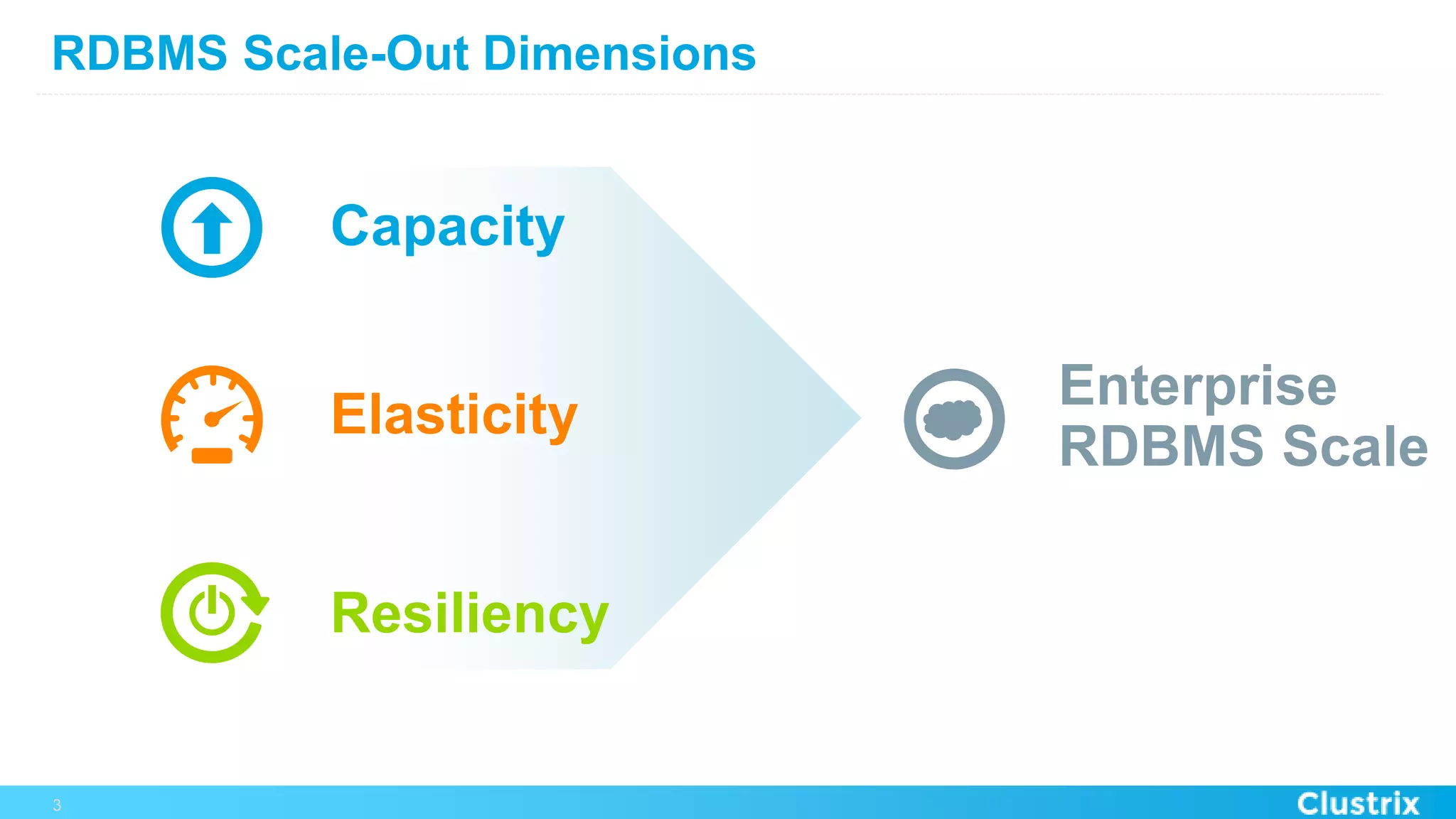 RDBMS Scale-Out Dimensions

Capacity

Elasticity

Resiliency

Enterprise RDBMS Scale

3

Clustrix